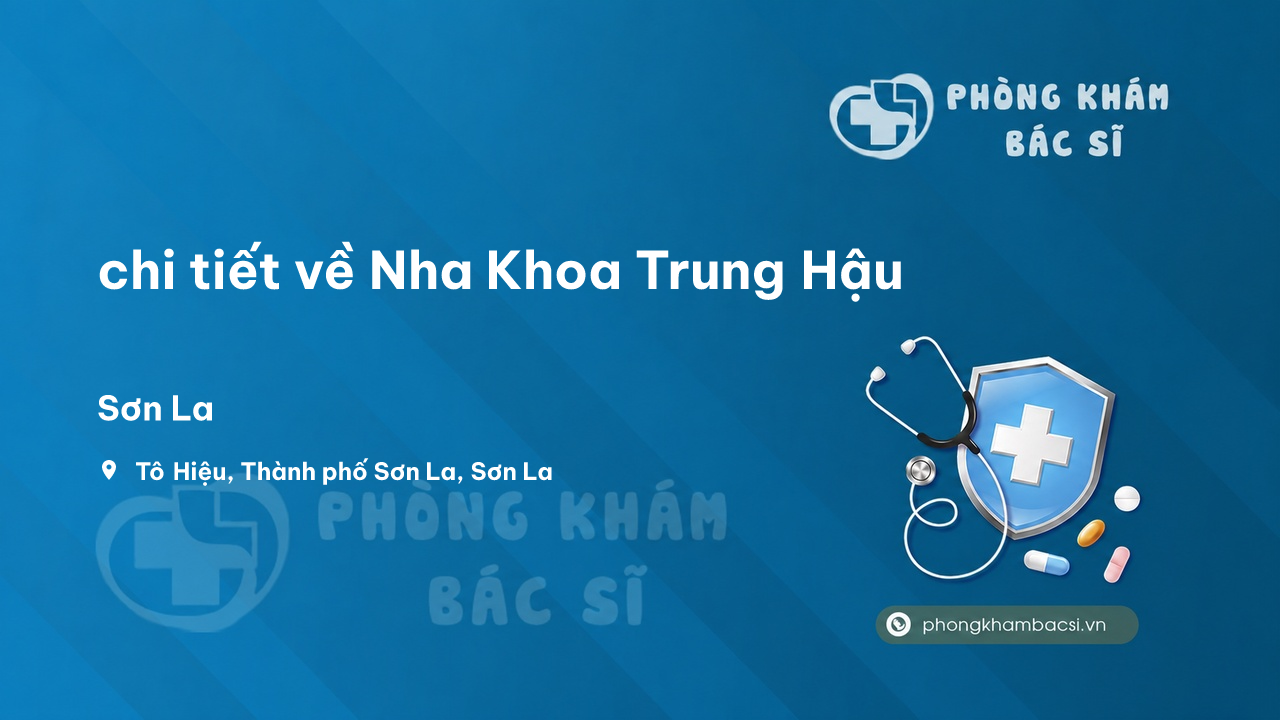 PHÒNG KHÁM
BÁC SĨ

chi tiết về Nha Khoa Trung Hậu

Sơn La

Tô Hiệu, Thành phố Sơn La, Sơn La

PHÒNG KHÁM
BÁC SĨ

phongkhambacsi.vn